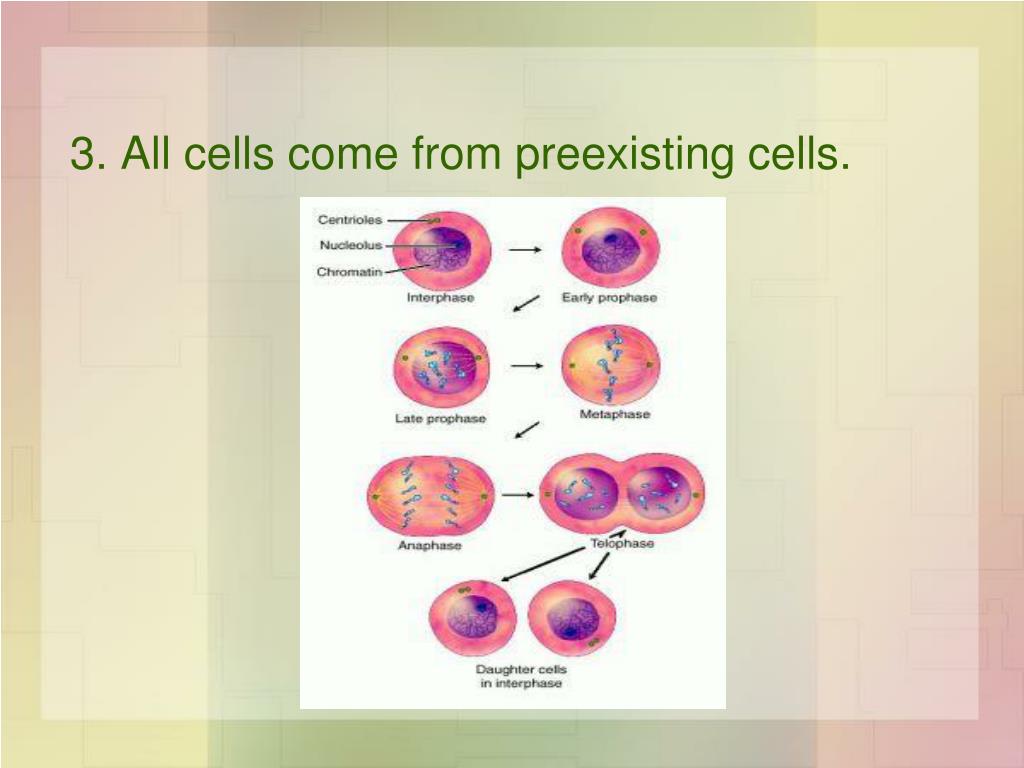 3. All cells come from preexisting cells.

Centrioles
Nucleolus
Chromatin
Interphase
Early prophase
Late prophase
Metaphase
Anaphase
Telophase
Daughter cells in interphase